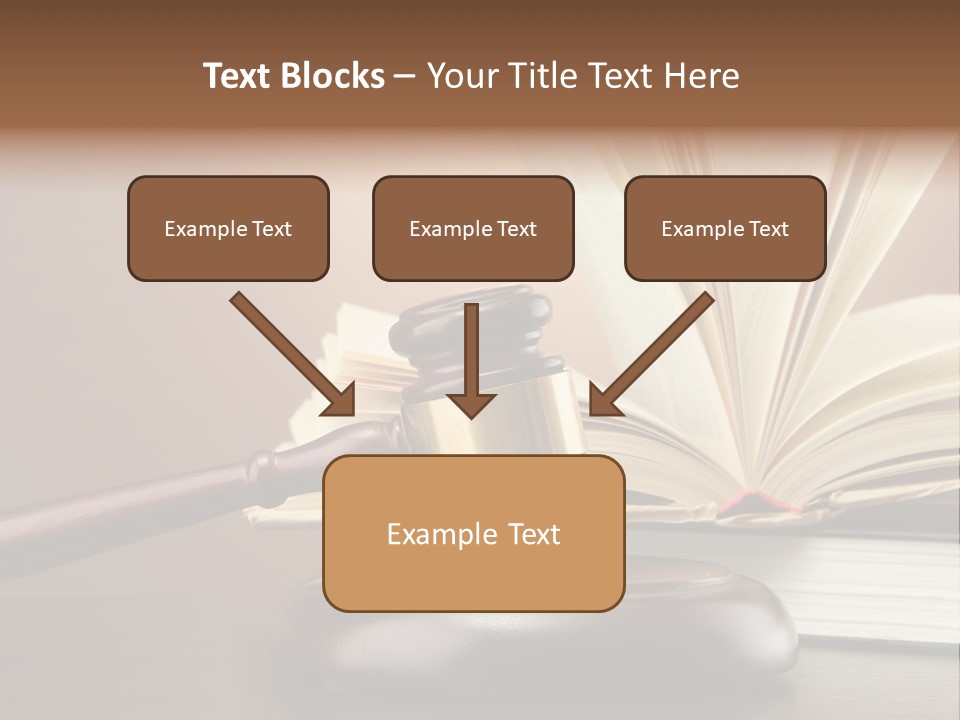 Text Blocks – Your Title Text Here

Example Text

Example Text

Example Text

Example Text